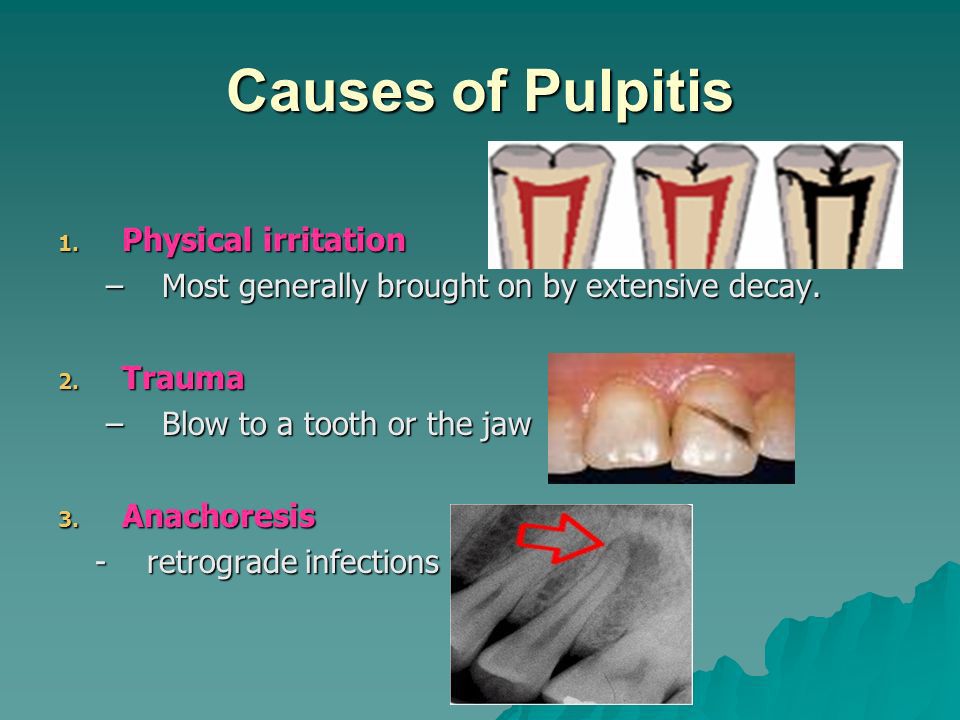 Causes of Pulpitis

1. Physical irritation
– Most generally brought on by extensive decay.

2. Trauma
– Blow to a tooth or the jaw

3. Anachoresis
- retrograde infections